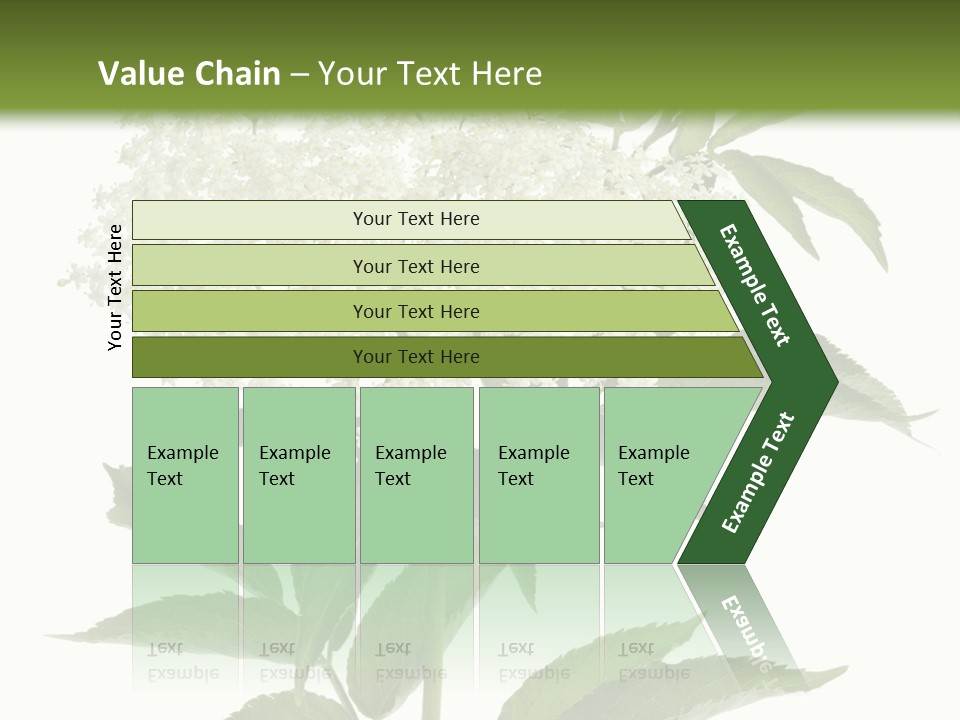 Value Chain – Your Text Here

Your Text Here

Your Text Here

Your Text Here

Your Text Here

Your Text Here

Example Text

Example Text

Example Text

Example Text

Example Text

Example Text

Example Text